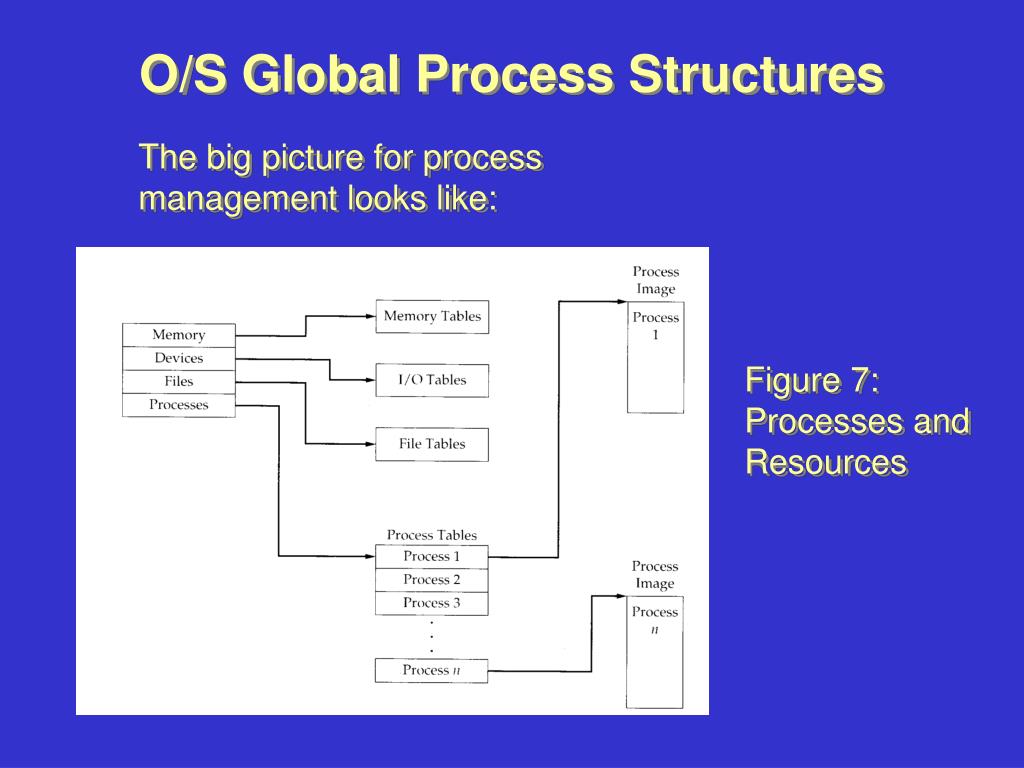 O/S Global Process Structures

The big picture for process management looks like:

Memory
Devices
Files
Processes

Memory Tables

I/O Tables

File Tables

Process Tables
Process 1
Process 2
Process 3
.
.
.
Process $n$

Process Image
Process 1

Process Image
Process $n$

Figure 7: Processes and Resources